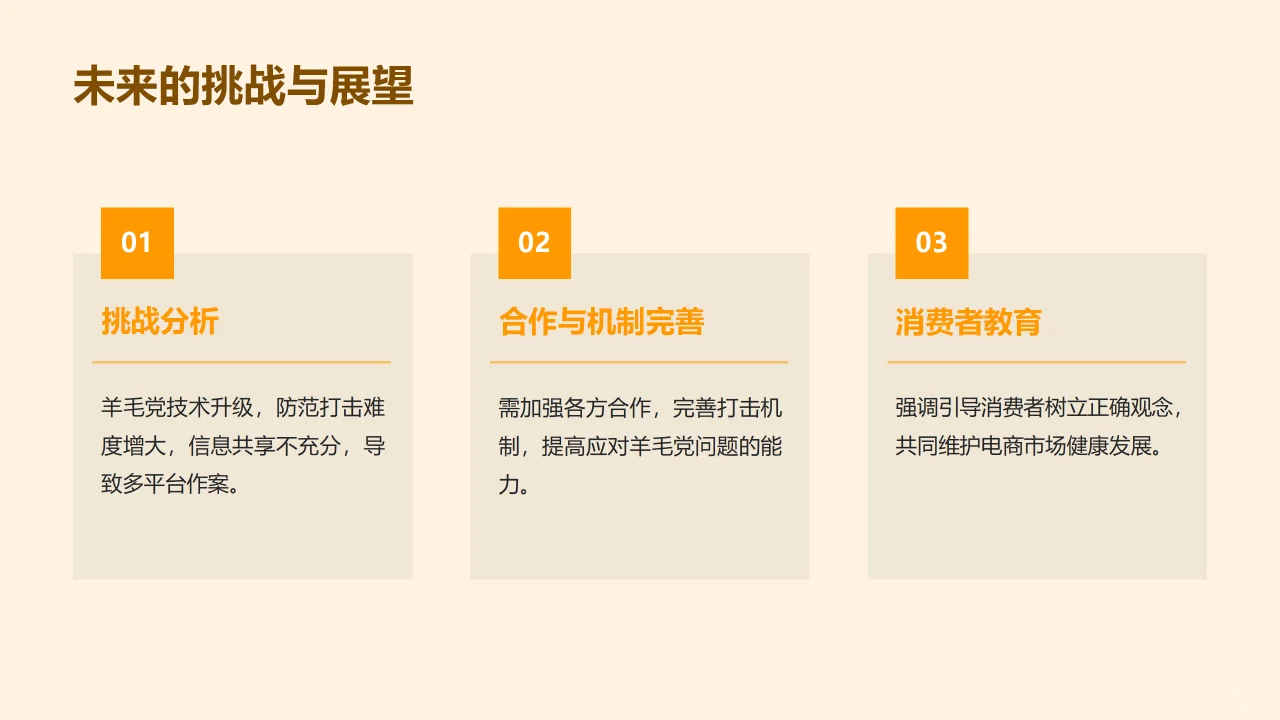 未来的挑战与展望

01

挑战分析

羊毛党技术升级，防范打击难度增大，信息共享不充分，导致多平台作案。

02

合作与机制完善

需加强各方合作，完善打击机制，提高应对羊毛党问题的能力。

03

消费者教育

强调引导消费者树立正确观念，共同维护电商市场健康发展。